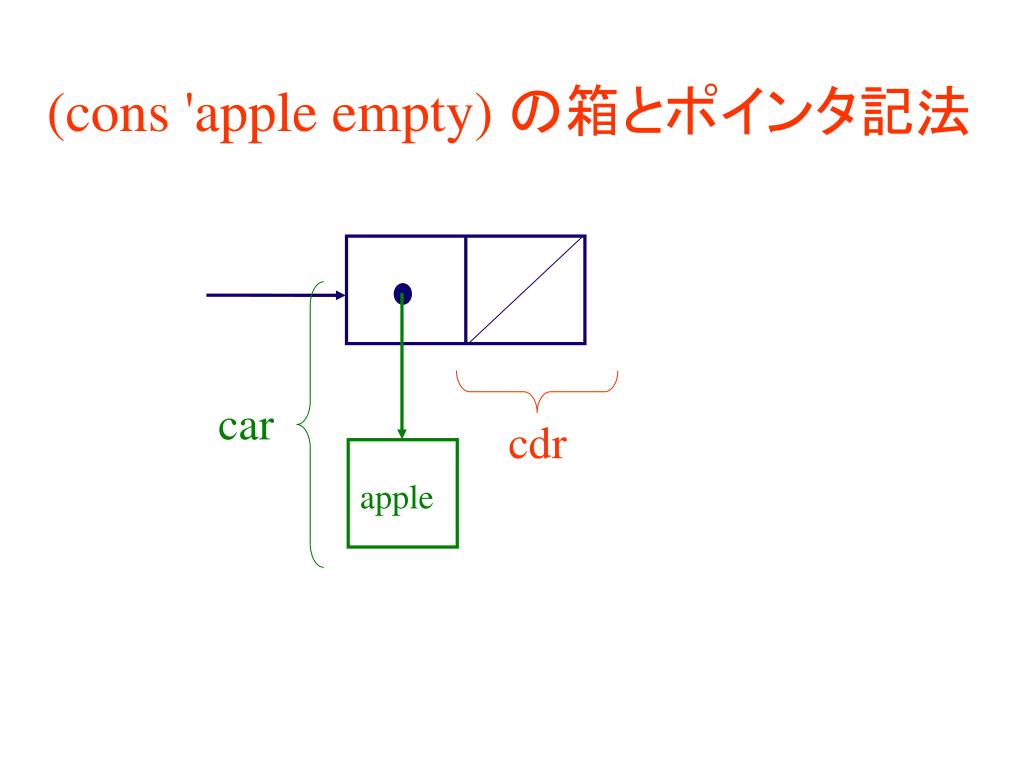 (cons 'apple empty) の箱とポインタ記法

car

cdr

apple